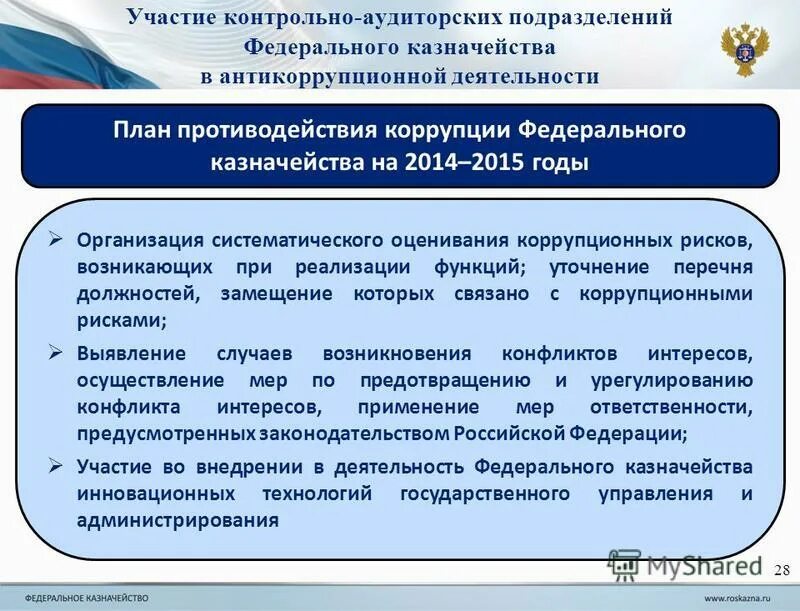 Участие контрольно-аудиторских подразделений Федерального казначейства в антикоррупционной деятельности

План противодействия коррупции Федерального казначейства на 2014–2015 годы

➢ Организация систематического оценивания коррупционных рисков, возникающих при реализации функций; уточнение перечня должностей, замещение которых связано с коррупционными рисками;

➢ Выявление случаев возникновения конфликтов интересов, осуществление мер по предотвращению и урегулированию конфликта интересов, применение мер ответственности, предусмотренных законодательством Российской Федерации;

➢ Участие во внедрении в деятельность Федерального казначейства инновационных технологий государственного управления и администрирования

MyShared

28

ФЕДЕРАЛЬНОЕ КАЗНАЧЕЙСТВО

www.roskazna.ru